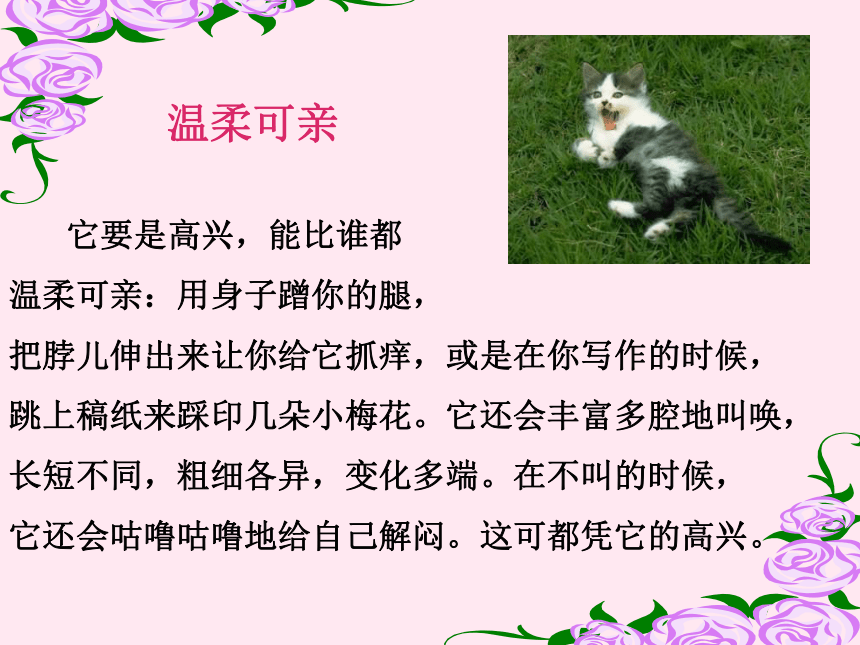 温柔可亲

它要是高兴，能比谁都温柔可亲：用身子蹭你的腿，把脖儿伸出来让你给它抓痒，或是在你写作的时候，跳上稿纸来踩印几朵小梅花。它还会丰富多腔地叫唤，长短不同，粗细各异，变化多端。在不叫的时候，它还会咕噜咕噜地给自己解闷。这可都凭它的高兴。